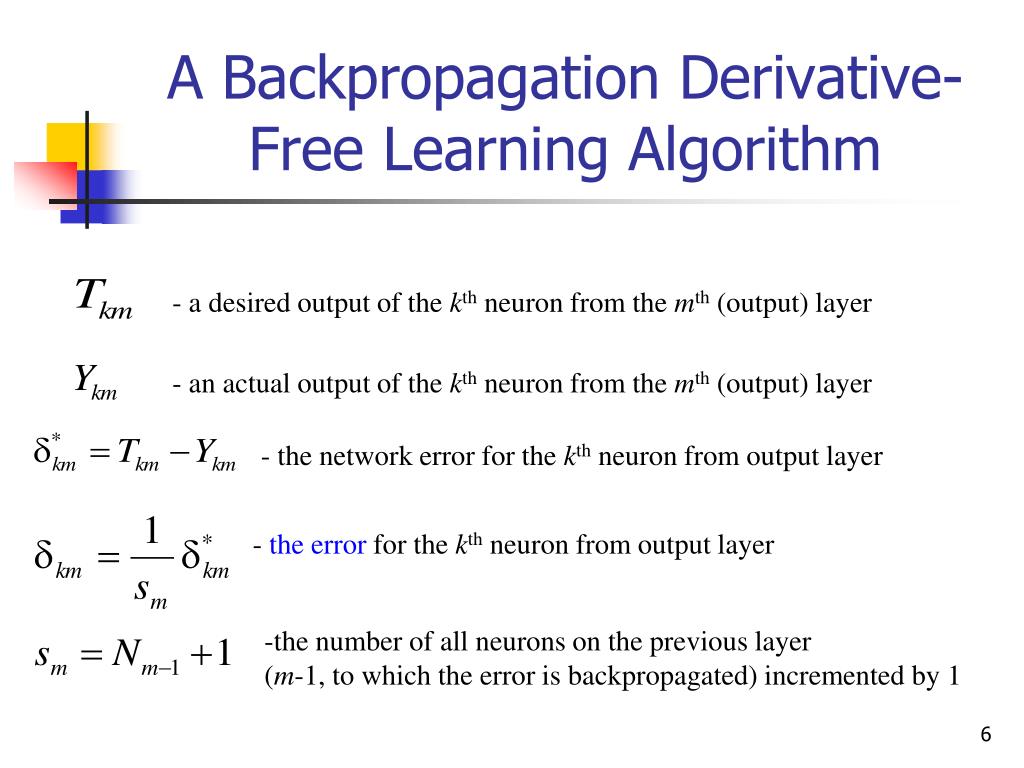 A Backpropagation Derivative-Free Learning Algorithm

$T_{km}$ - a desired output of the $k^{th}$ neuron from the $m^{th}$ (output) layer

$Y_{km}$ - an actual output of the $k^{th}$ neuron from the $m^{th}$ (output) layer

$\delta^*_{km} = T_{km} - Y_{km}$ - the network error for the $k^{th}$ neuron from output layer

$\delta_{km} = \frac{1}{s_m}\delta^*_{km}$ - the error for the $k^{th}$ neuron from output layer

$s_m = N_{m-1} + 1$ -the number of all neurons on the previous layer ($m$-1, to which the error is backpropagated) incremented by 1

6